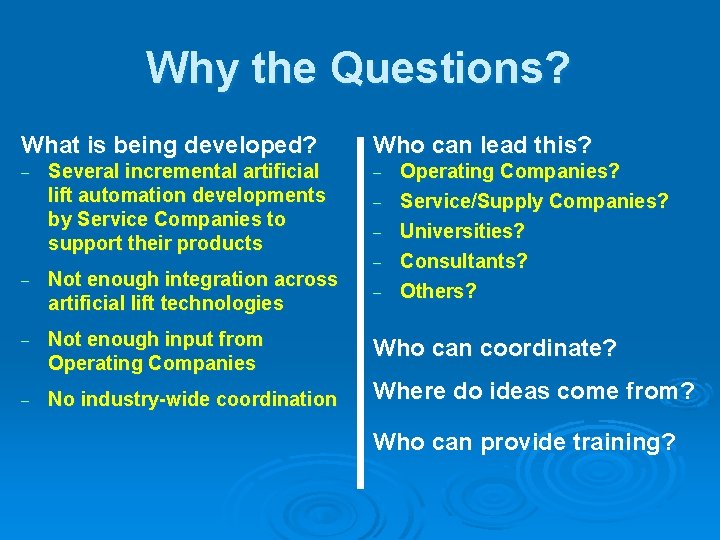 Why the Questions?

What is being developed?

– Several incremental artificial lift automation developments by Service Companies to support their products

– Not enough integration across artificial lift technologies

– Not enough input from Operating Companies

– No industry-wide coordination

Who can lead this?

– Operating Companies?

– Service/Supply Companies?

– Universities?

– Consultants?

– Others?

Who can coordinate?

Where do ideas come from?

Who can provide training?